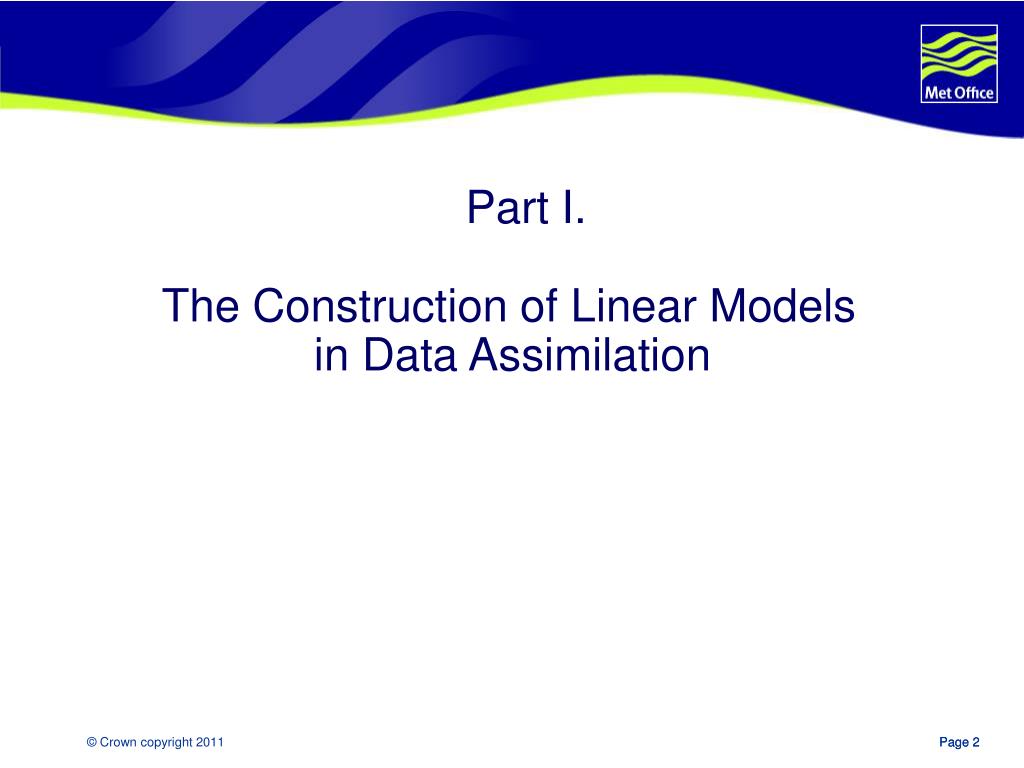 Met Office

Part I.

The Construction of Linear Models in Data Assimilation

© Crown copyright 2011

Page 2